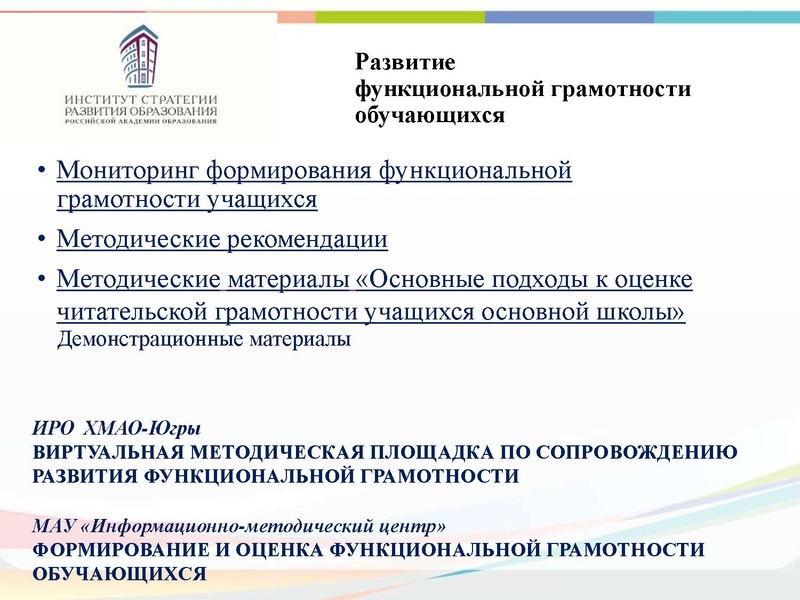 ИНСТИТУТ СТРАТЕГИИ РАЗВИТИЯ ОБРАЗОВАНИЯ РОССИЙСКОЙ АКАДЕМИИ ОБРАЗОВАНИЯ

Развитие функциональной грамотности обучающихся

• Мониторинг формирования функциональной грамотности учащихся

• Методические рекомендации

• Методические материалы «Основные подходы к оценке читательской грамотности учащихся основной школы» Демонстрационные материалы

ИРО ХМАО-Югры
ВИРТУАЛЬНАЯ МЕТОДИЧЕСКАЯ ПЛОЩАДКА ПО СОПРОВОЖДЕНИЮ РАЗВИТИЯ ФУНКЦИОНАЛЬНОЙ ГРАМОТНОСТИ

МАУ «Информационно-методический центр»
ФОРМИРОВАНИЕ И ОЦЕНКА ФУНКЦИОНАЛЬНОЙ ГРАМОТНОСТИ ОБУЧАЮЩИХСЯ